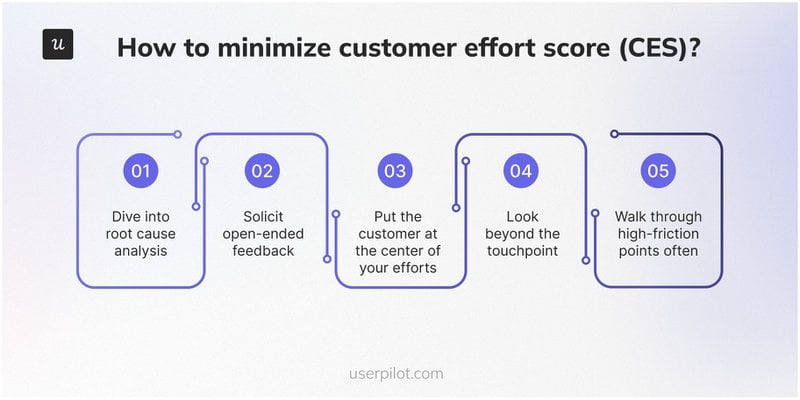 u

How to minimize customer effort score (CES)?

01
Dive into root cause analysis

02
Solicit open-ended feedback

03
Put the customer at the center of your efforts

04
Look beyond the touchpoint

05
Walk through high-friction points often

userpilot.com